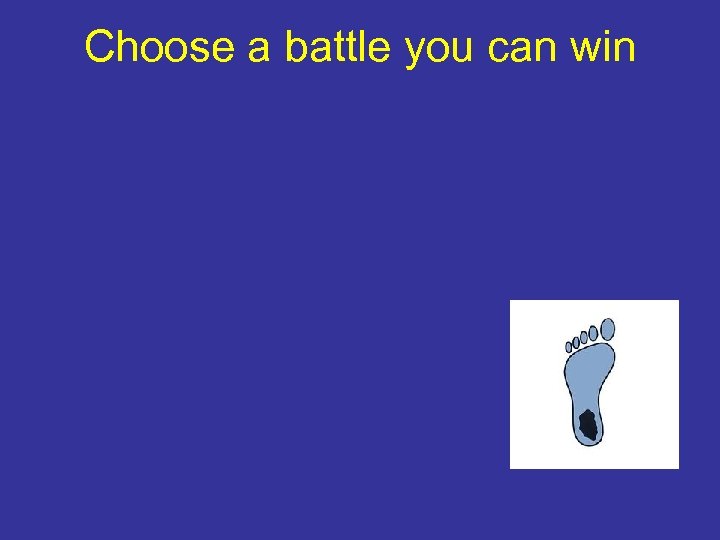 Choose a battle you can win